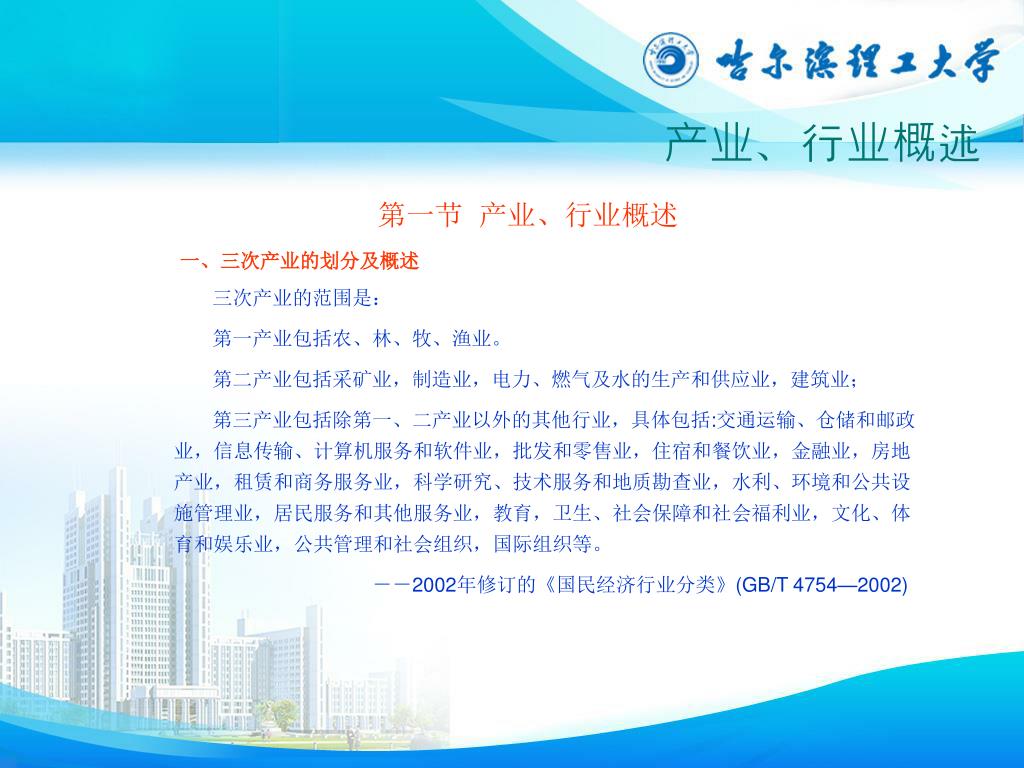 哈尔滨理工大学

产业、行业概述

第一节 产业、行业概述

一、三次产业的划分及概述

三次产业的范围是：

第一产业包括农、林、牧、渔业。

第二产业包括采矿业，制造业，电力、燃气及水的生产和供应业，建筑业；

第三产业包括除第一、二产业以外的其他行业，具体包括:交通运输、仓储和邮政业，信息传输、计算机服务和软件业，批发和零售业，住宿和餐饮业，金融业，房地产业，租赁和商务服务业，科学研究、技术服务和地质勘查业，水利、环境和公共设施管理业，居民服务和其他服务业，教育，卫生、社会保障和社会福利业，文化、体育和娱乐业，公共管理和社会组织，国际组织等。

－－2002年修订的《国民经济行业分类》(GB/T 4754—2002)